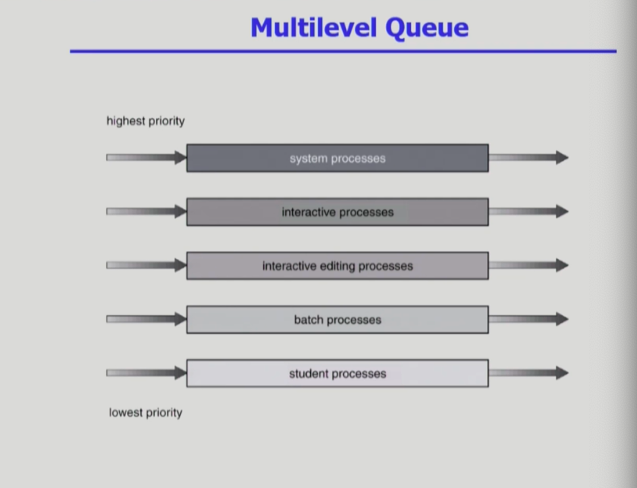 Multilevel Queue

highest priority

system processes

interactive processes

interactive editing processes

batch processes

student processes

lowest priority